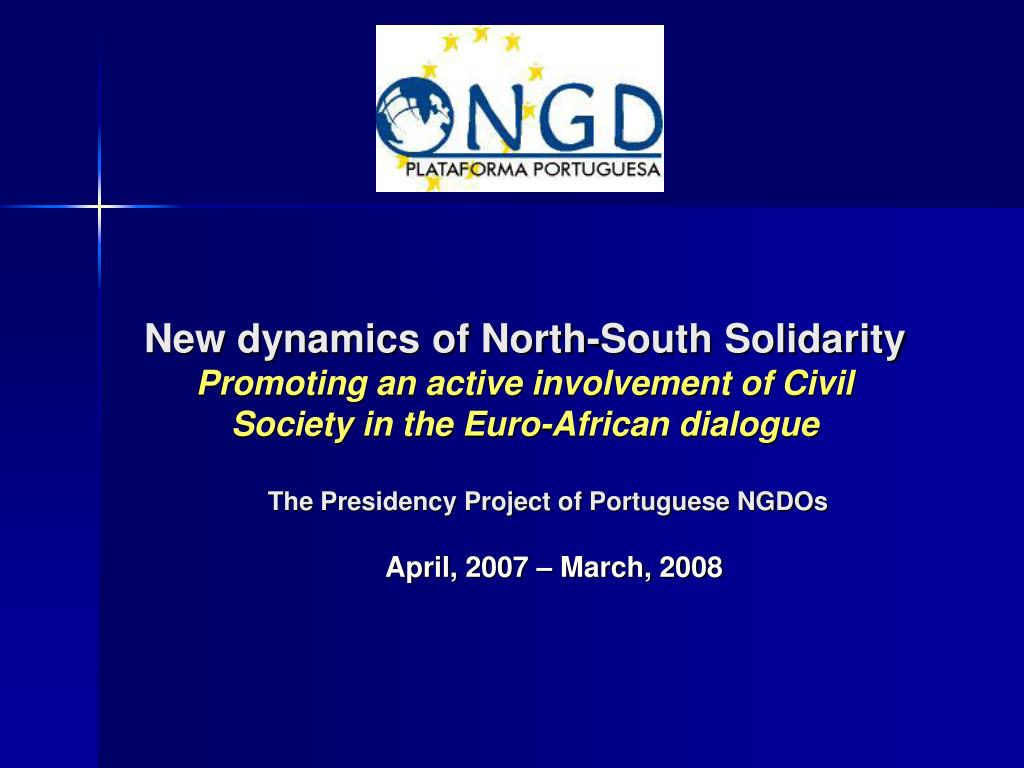 ONGD
PLATAFORMA PORTUGUESA

New dynamics of North-South Solidarity
Promoting an active involvement of Civil Society in the Euro-African dialogue

The Presidency Project of Portuguese NGDOs

April, 2007 – March, 2008